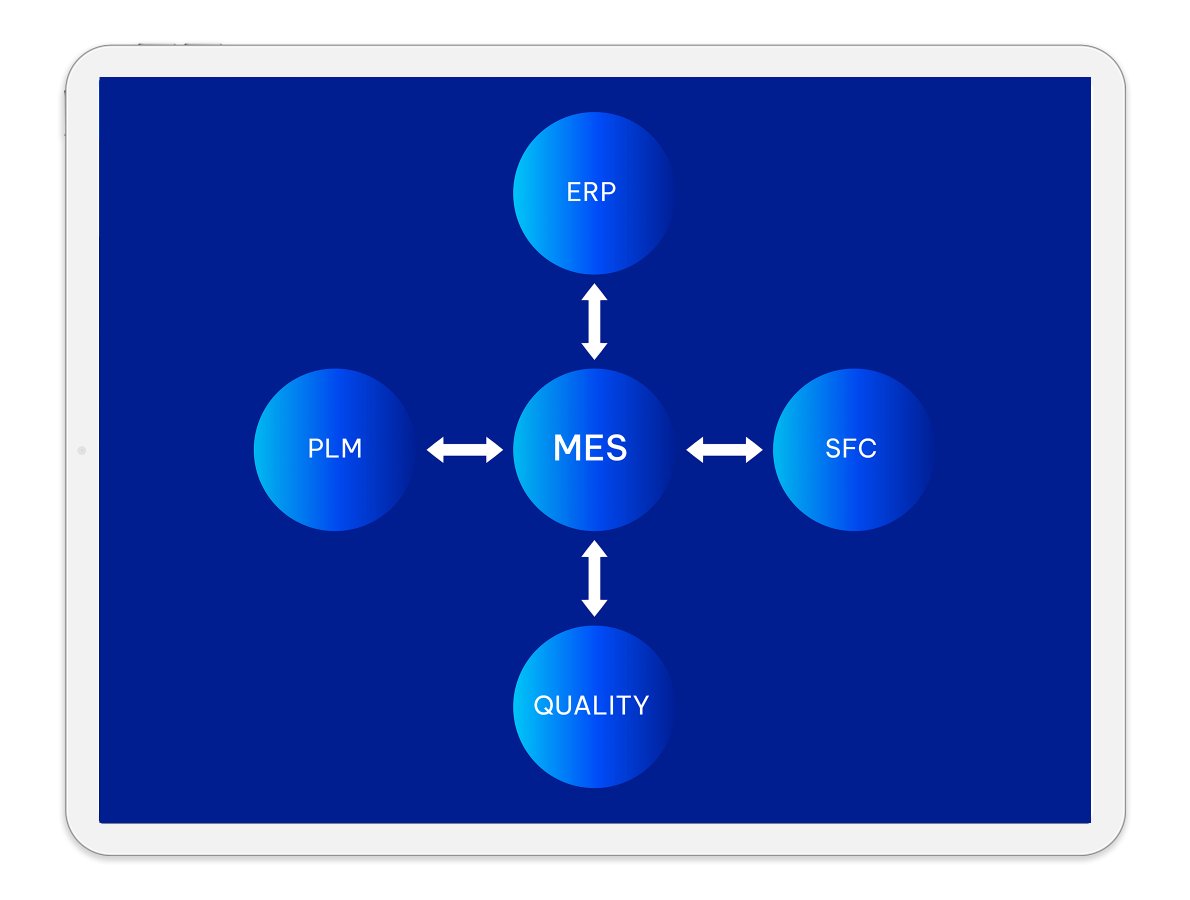 ERP

PLM

MES

SFC

QUALITY